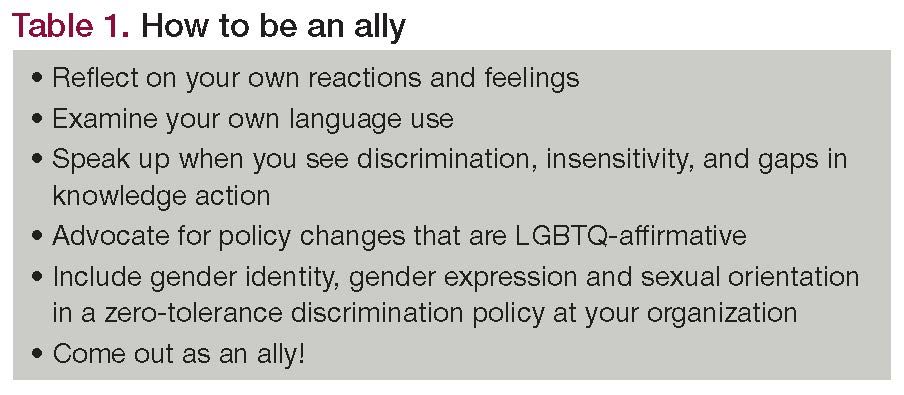 Table 1. How to be an ally

• Reflect on your own reactions and feelings
• Examine your own language use
• Speak up when you see discrimination, insensitivity, and gaps in knowledge action
• Advocate for policy changes that are LGBTQ-affirmative
• Include gender identity, gender expression and sexual orientation in a zero-tolerance discrimination policy at your organization
• Come out as an ally!